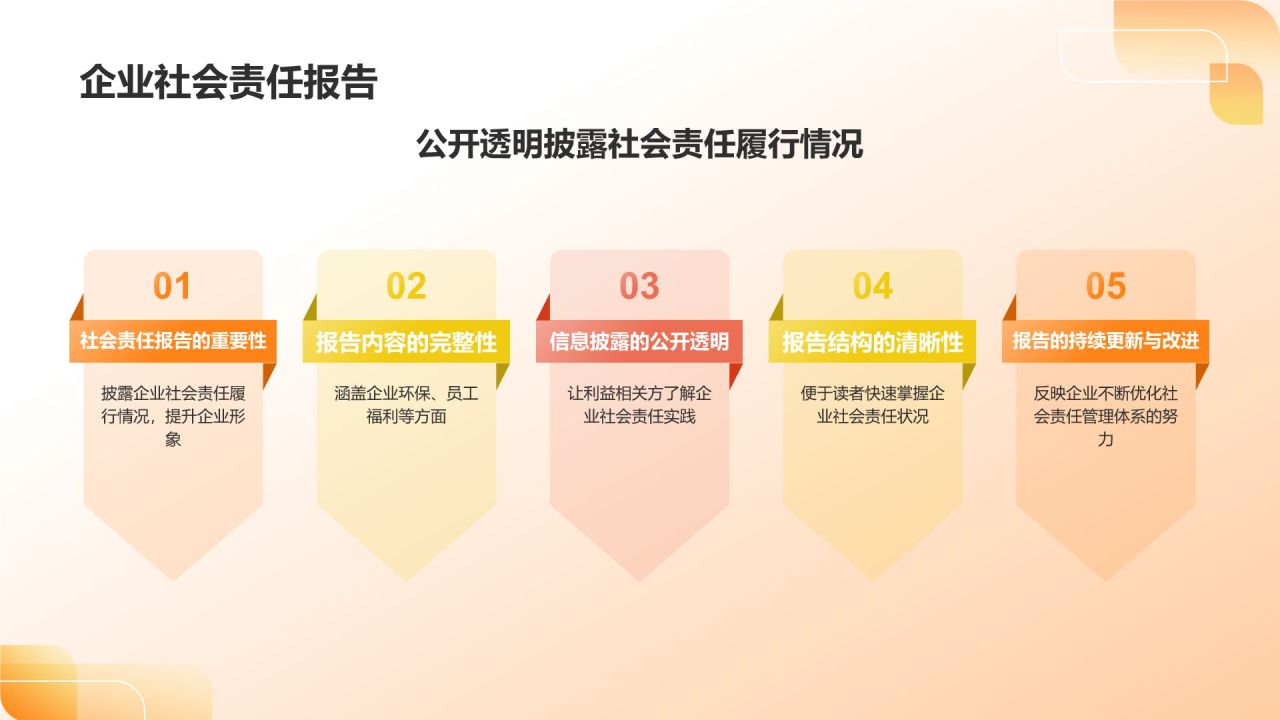 企业社会责任报告

公开透明披露社会责任履行情况

01

社会责任报告的重要性

披露企业社会责任履行情况，提升企业形象

02

报告内容的完整性

涵盖企业环保、员工福利等方面

03

信息披露的公开透明

让利益相关方了解企业社会责任实践

04

报告结构的清晰性

便于读者快速掌握企业社会责任状况

05

报告的持续更新与改进

反映企业不断优化社会责任管理体系的努力